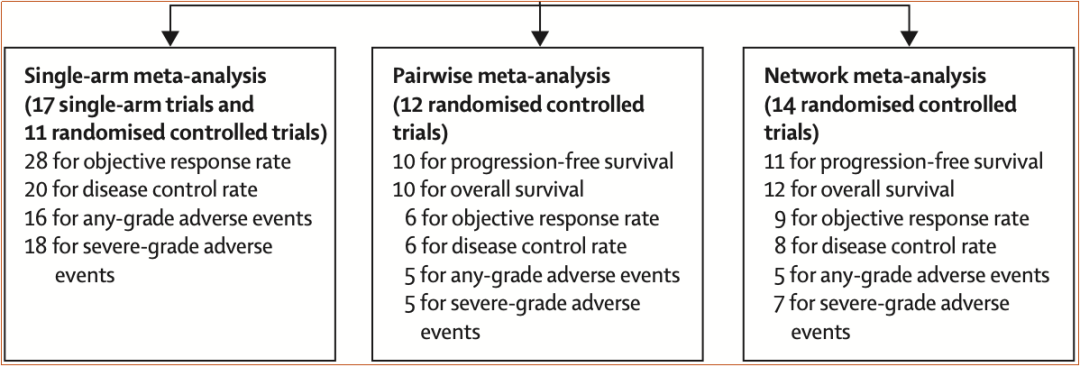 Single-arm meta-analysis
(17 single-arm trials and 11 randomised controlled trials)
28 for objective response rate
20 for disease control rate
16 for any-grade adverse events
18 for severe-grade adverse events

Pairwise meta-analysis
(12 randomised controlled trials)
10 for progression-free survival
10 for overall survival
6 for objective response rate
6 for disease control rate
5 for any-grade adverse events
5 for severe-grade adverse events

Network meta-analysis
(14 randomised controlled trials)
11 for progression-free survival
12 for overall survival
9 for objective response rate
8 for disease control rate
5 for any-grade adverse events
7 for severe-grade adverse events